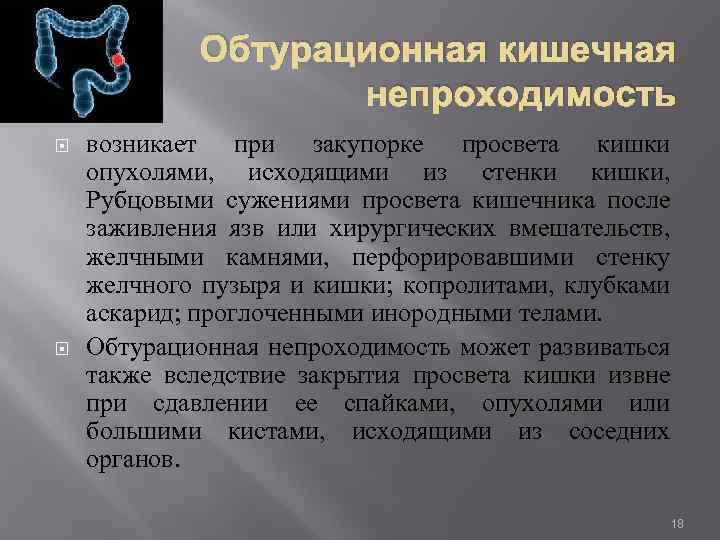 Обтурационная кишечная непроходимость

возникает при закупорке просвета кишки опухолями, исходящими из стенки кишки, Рубцовыми сужениями просвета кишечника после заживления язв или хирургических вмешательств, желчными камнями, перфорировавшими стенку желчного пузыря и кишки; копролитами, клубками аскарид; проглоченными инородными телами.

Обтурационная непроходимость может развиваться также вследствие закрытия просвета кишки извне при сдавлении ее спайками, опухолями или большими кистами, исходящими из соседних органов.

18